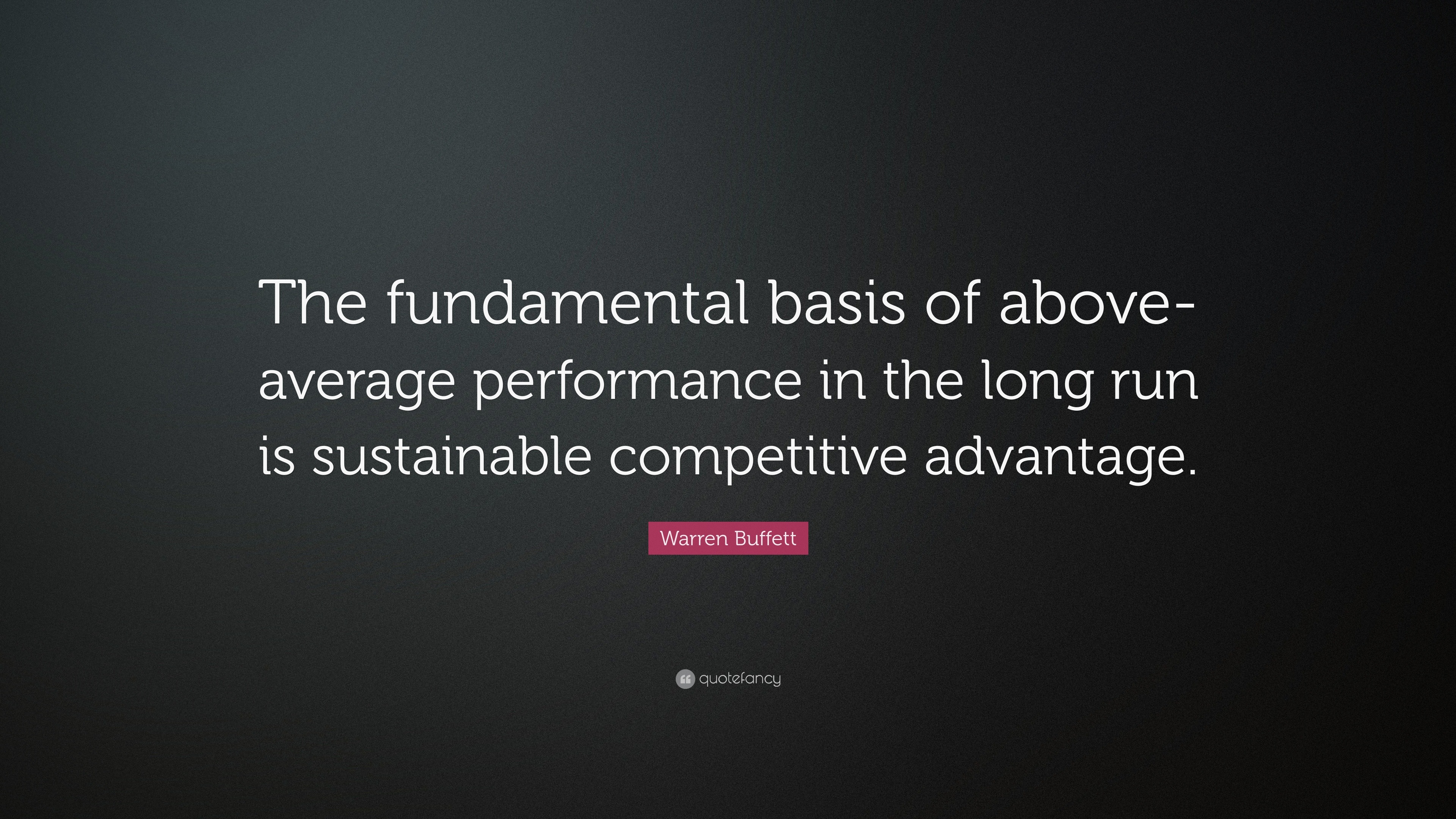 The fundamental basis of above-average performance in the long run is sustainable competitive advantage.

Warren Buffett

quotefancy